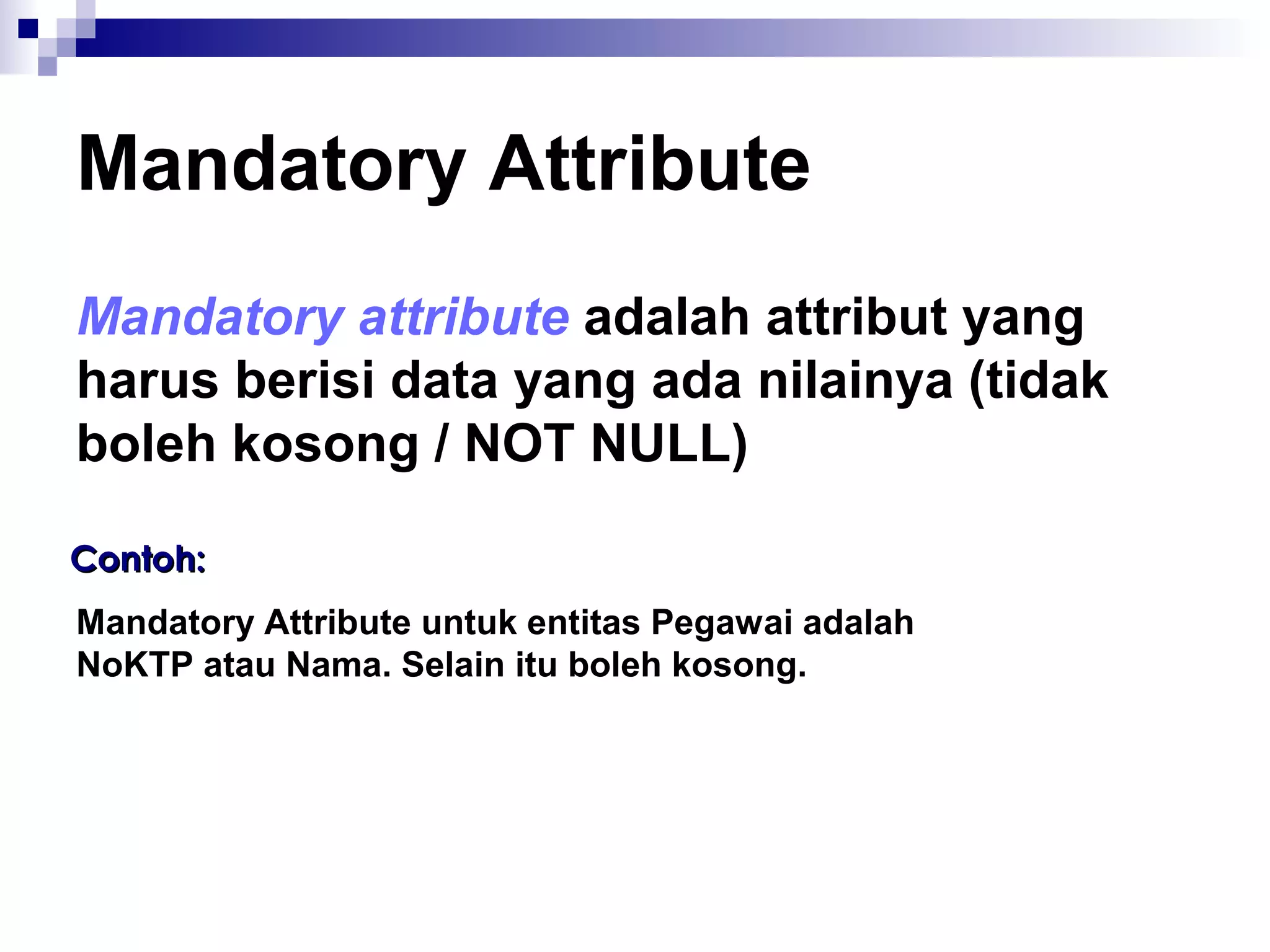 Mandatory Attribute

Mandatory attribute adalah attribut yang harus berisi data yang ada nilainya (tidak boleh kosong / NOT NULL)

Contoh:

Mandatory Attribute untuk entitas Pegawai adalah NoKTP atau Nama. Selain itu boleh kosong.